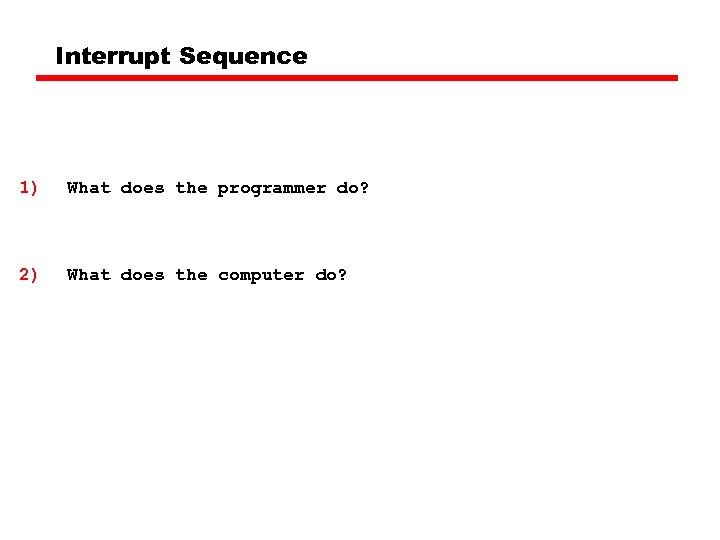 Interrupt Sequence

1) What does the programmer do?

2) What does the computer do?